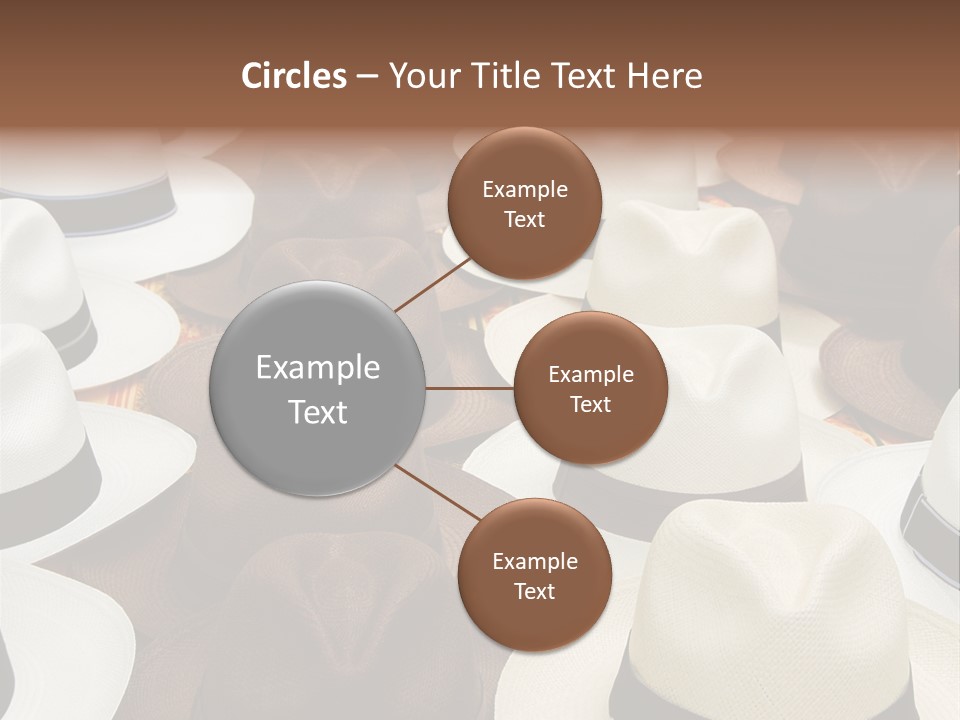 Circles – Your Title Text Here

Example Text

Example Text

Example Text

Example Text